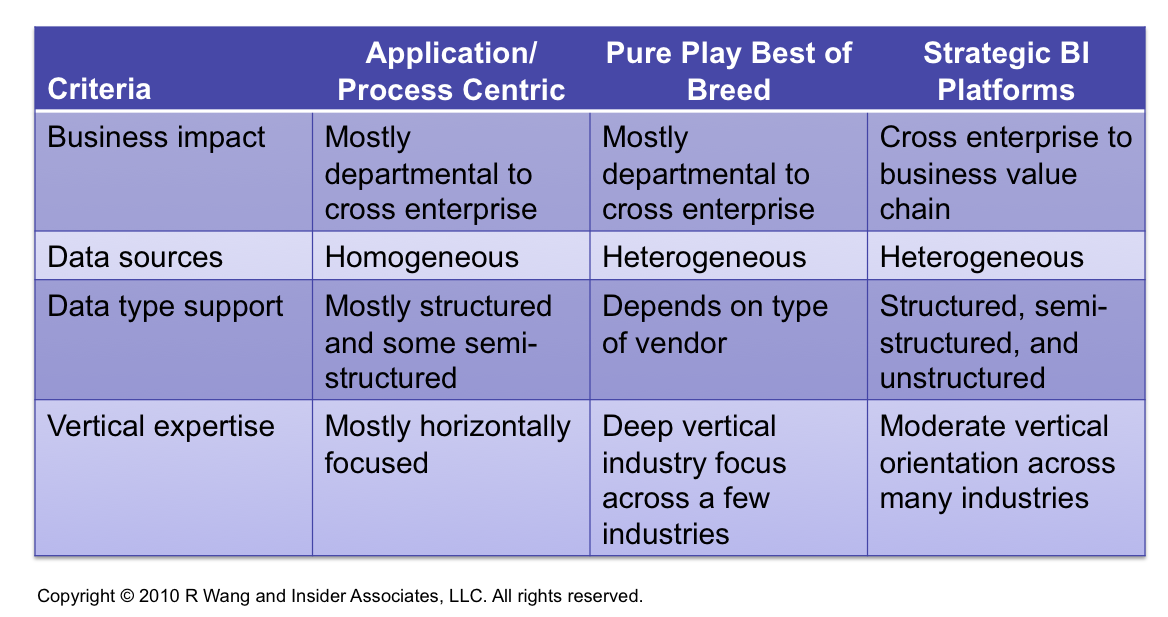 | Criteria | Application/ Process Centric | Pure Play Best of Breed | Strategic BI Platforms |
|---|---|---|---|
| Business impact | Mostly departmental to cross enterprise | Mostly departmental to cross enterprise | Cross enterprise to business value chain |
| Data sources | Homogeneous | Heterogeneous | Heterogeneous |
| Data type support | Mostly structured and some semi-structured | Depends on type of vendor | Structured, semi-structured, and unstructured |
| Vertical expertise | Mostly horizontally focused | Deep vertical industry focus across a few industries | Moderate vertical orientation across many industries |

Copyright © 2010 R Wang and Insider Associates, LLC. All rights reserved.